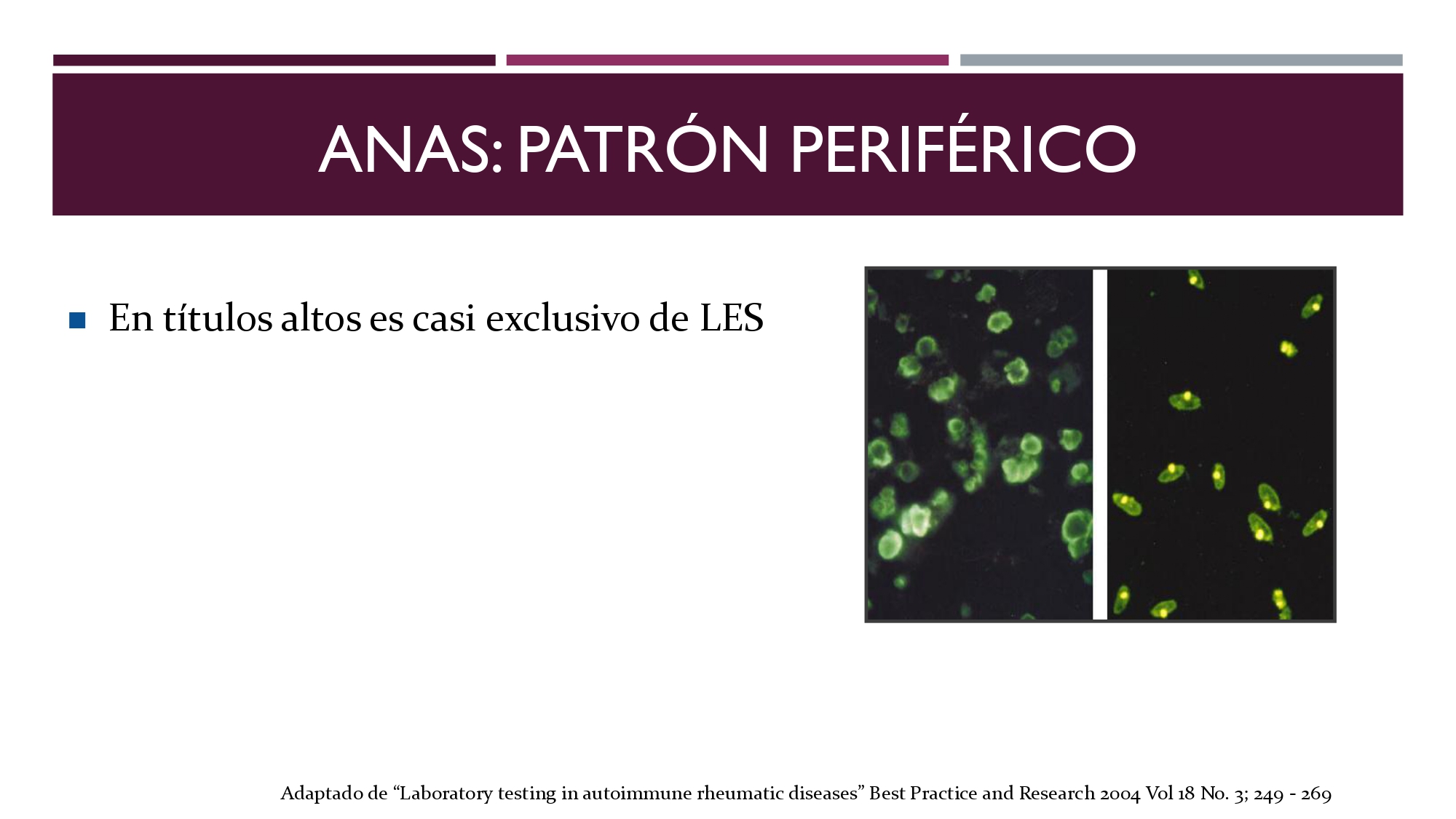 ANAS: PATRÓN PERIFÉRICO

En títulos altos es casi exclusivo de LES

Adaptado de “Laboratory testing in autoimmune rheumatic diseases” Best Practice and Research 2004 Vol 18 No. 3; 249 - 269